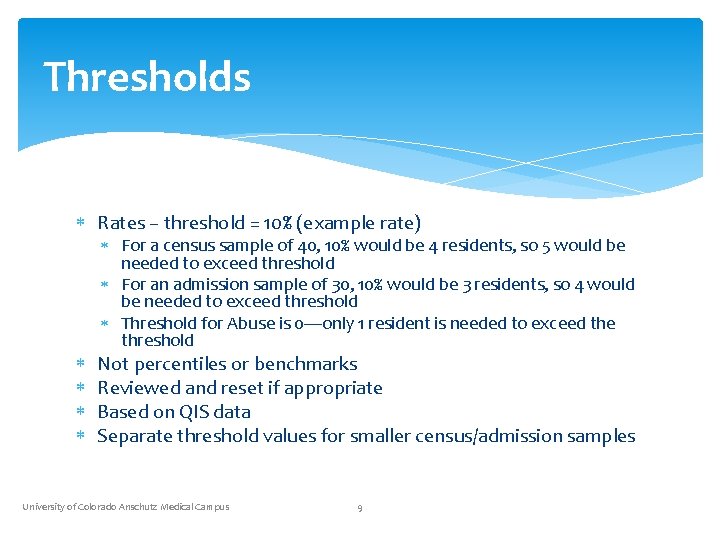 Thresholds

* Rates – threshold = 10% (example rate)
 * For a census sample of 40, 10% would be 4 residents, so 5 would be needed to exceed threshold
 * For an admission sample of 30, 10% would be 3 residents, so 4 would be needed to exceed threshold
 * Threshold for Abuse is 0—only 1 resident is needed to exceed the threshold
* Not percentiles or benchmarks
* Reviewed and reset if appropriate
* Based on QIS data
* Separate threshold values for smaller census/admission samples

University of Colorado Anschutz Medical Campus

9